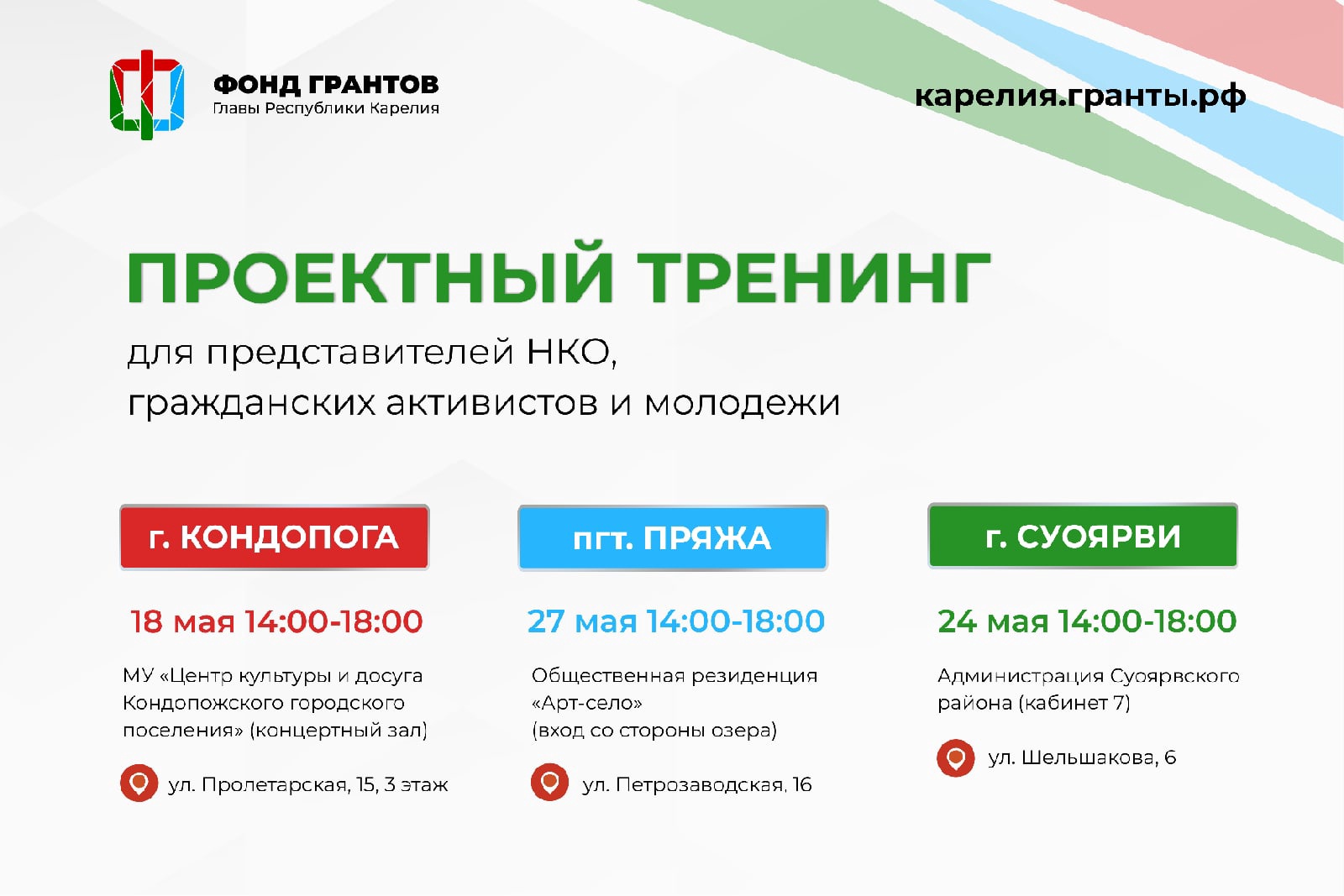 ФОНД ГРАНТОВ
Главы Республики Карелия

карелия.гранты.рф

ПРОЕКТНЫЙ ТРЕНИНГ

для представителей НКО, гражданских активистов и молодежи

г. КОНДОПОГА

18 мая 14:00-18:00

МУ «Центр культуры и досуга Кондопожского городского поселения» (концертный зал)

ул. Пролетарская, 15, 3 этаж

пгт. ПРЯЖА

27 мая 14:00-18:00

Общественная резиденция «Арт-село» (вход со стороны озера)

ул. Петрозаводская, 16

г. СУОЯРВИ

24 мая 14:00-18:00

Администрация Суоярвского района (кабинет 7)

ул. Шельшакова, 6